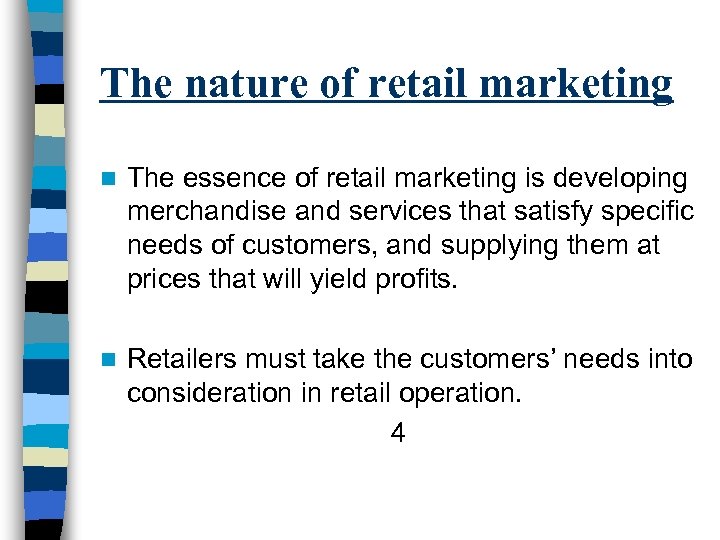 The nature of retail marketing

The essence of retail marketing is developing merchandise and services that satisfy specific needs of customers, and supplying them at prices that will yield profits.

Retailers must take the customers' needs into consideration in retail operation.

4